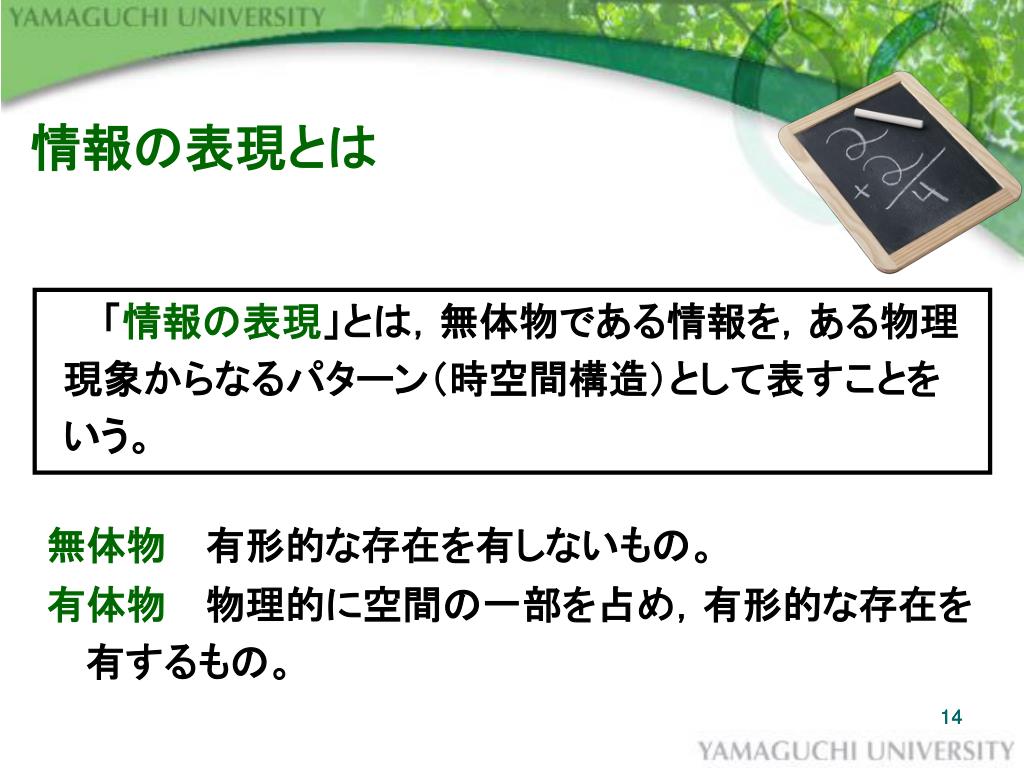 YAMAGUCHI UNIVERSITY

情報の表現とは

「情報の表現」とは，無体物である情報を，ある物理現象からなるパターン（時空間構造）として表すことをいう。

無体物　有形的な存在を有しないもの。
有体物　物理的に空間の一部を占め，有形的な存在を有するもの。

14

YAMAGUCHI UNIVERSITY